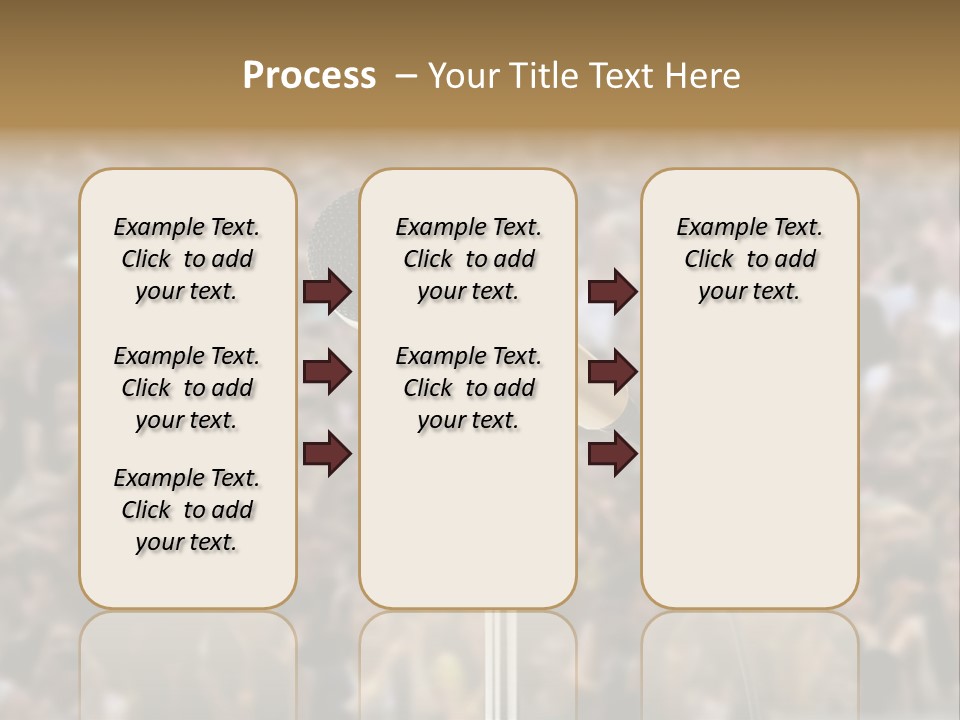 Process – Your Title Text Here

Example Text. Click to add your text.

Example Text. Click to add your text.

Example Text. Click to add your text.

Example Text. Click to add your text.

Example Text. Click to add your text.

Example Text. Click to add your text.